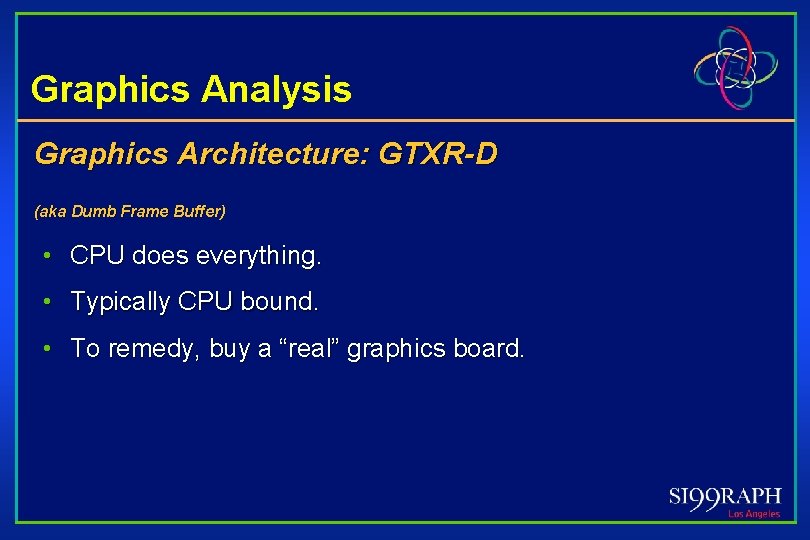 Graphics Analysis

Graphics Architecture: GTXR-D

(aka Dumb Frame Buffer)

• CPU does everything.

• Typically CPU bound.

• To remedy, buy a “real” graphics board.

SI99RAPH
Los Angeles